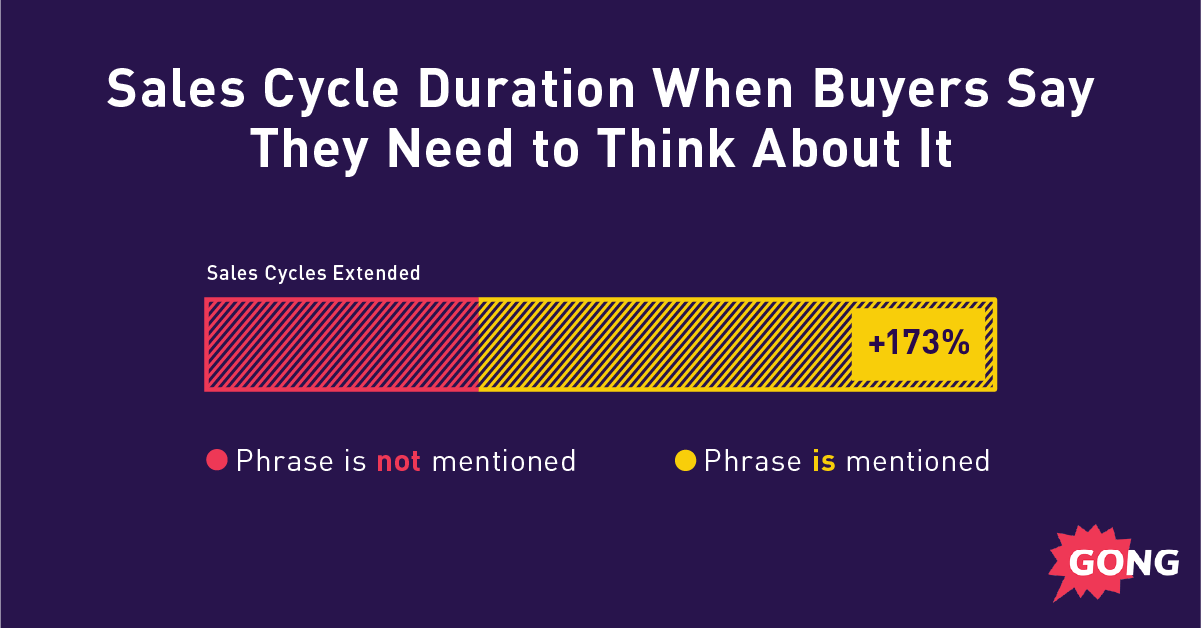 Sales Cycle Duration When Buyers Say They Need to Think About It

Sales Cycles Extended

+173%

Phrase is not mentioned

Phrase is mentioned

GONG